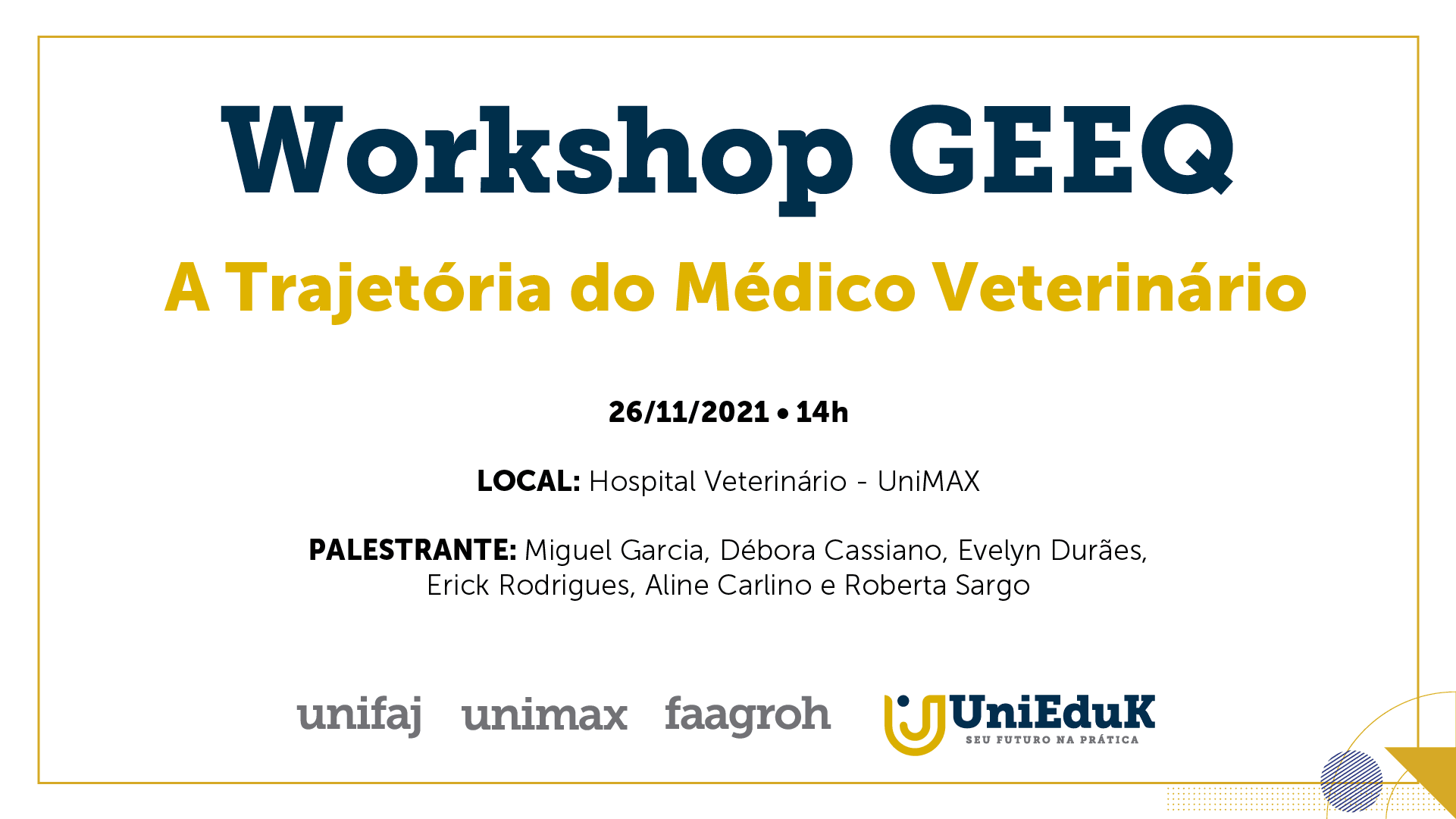 Workshop GEEQ

A Trajetória do Médico Veterinário

26/11/2021 • 14h

LOCAL: Hospital Veterinário - UniMAX

PALESTRANTE: Miguel Garcia, Débora Cassiano, Evelyn Durães, Erick Rodrigues, Aline Carlino e Roberta Sargo

unifaj unimax faagroh

UniEduK
SEU FUTURO NA PRÁTICA